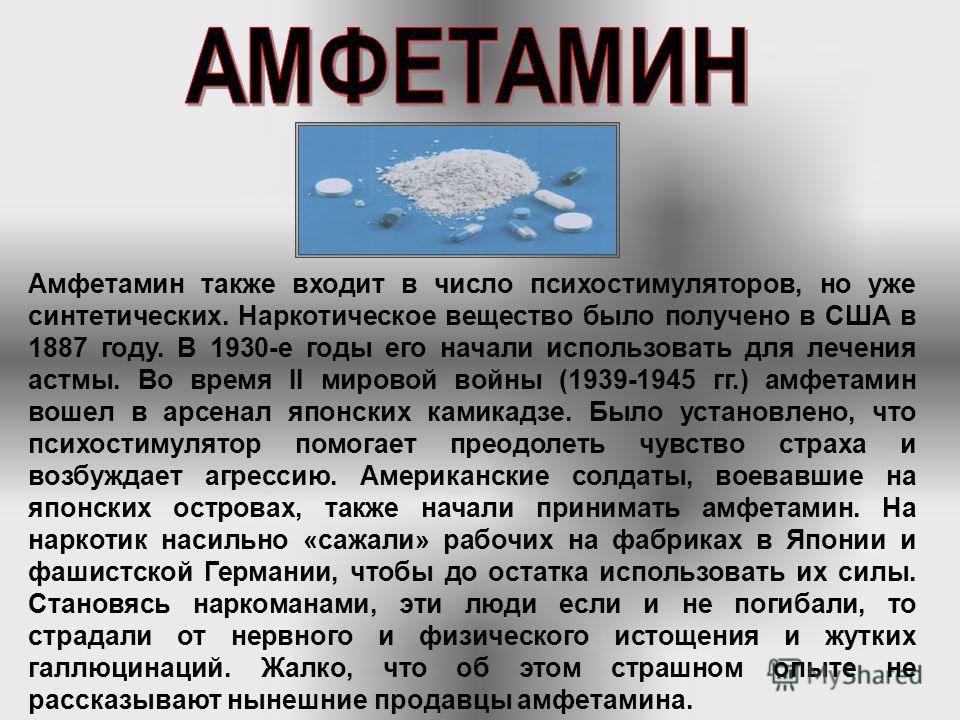 АМФЕТАМИН

Амфетамин также входит в число психостимуляторов, но уже синтетических. Наркотическое вещество было получено в США в 1887 году. В 1930-е годы его начали использовать для лечения астмы. Во время II мировой войны (1939-1945 гг.) амфетамин вошел в арсенал японских камикадзе. Было установлено, что психостимулятор помогает преодолеть чувство страха и возбуждает агрессию. Американские солдаты, воевавшие на японских островах, также начали принимать амфетамин. На наркотик насильно «сажали» рабочих на фабриках в Японии и фашистской Германии, чтобы до остатка использовать их силы. Становясь наркоманами, эти люди если и не погибали, то страдали от нервного и физического истощения и жутких галлюцинаций. Жалко, что об этом страшном опыте не рассказывают нынешние продавцы амфетамина.

MyShared